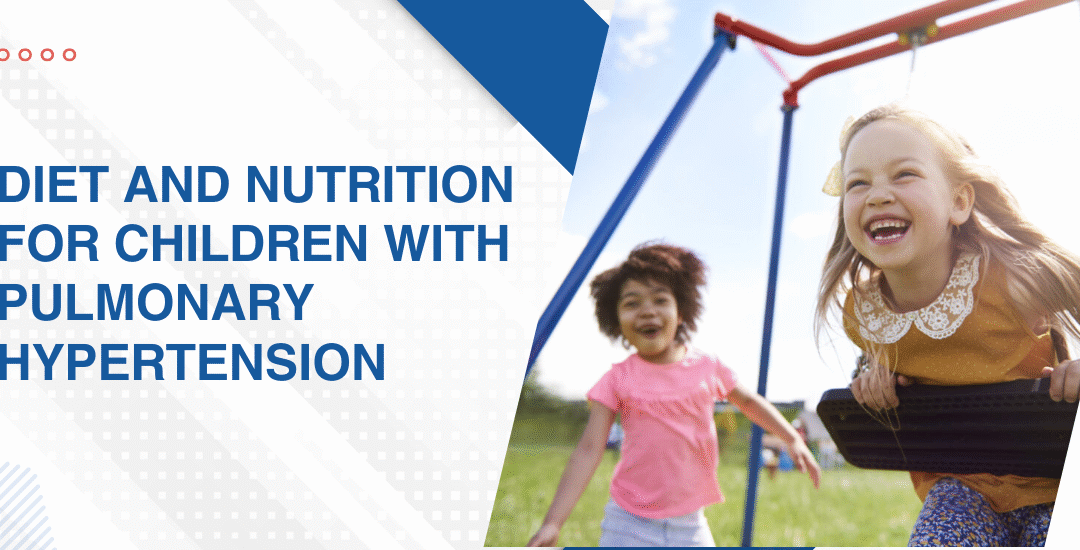 DIET AND NUTRITION FOR CHILDREN WITH PULMONARY HYPERTENSION